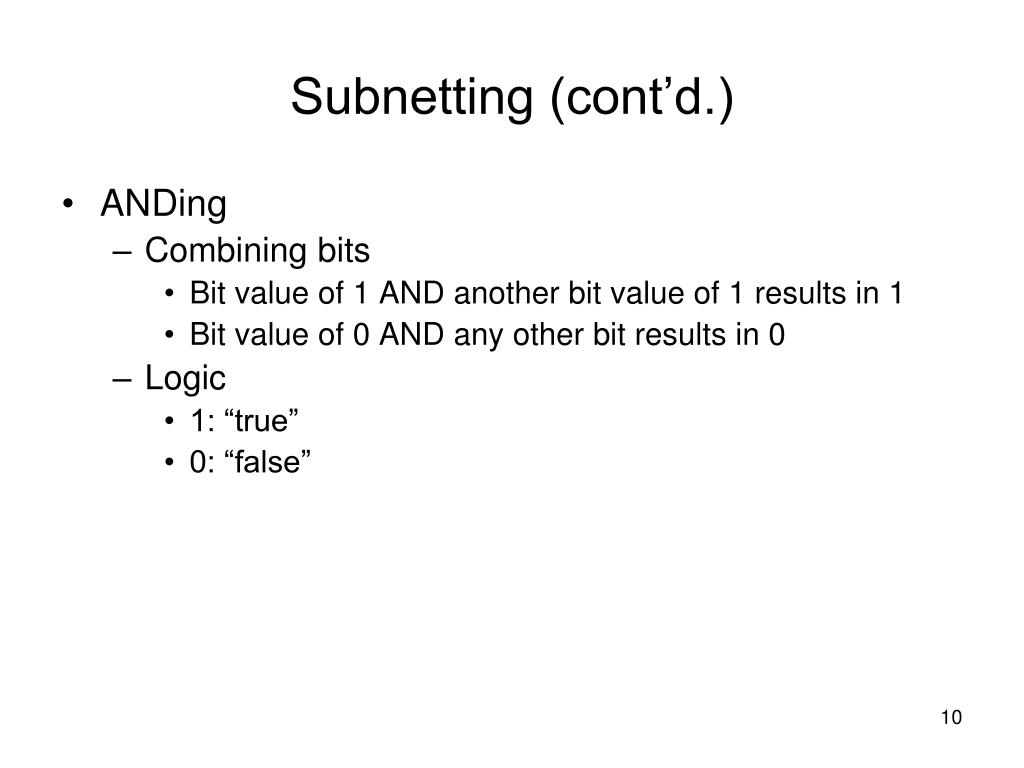 Subnetting (cont’d.)

• ANDing
– Combining bits
• Bit value of 1 AND another bit value of 1 results in 1
• Bit value of 0 AND any other bit results in 0
– Logic
• 1: “true”
• 0: “false”

10